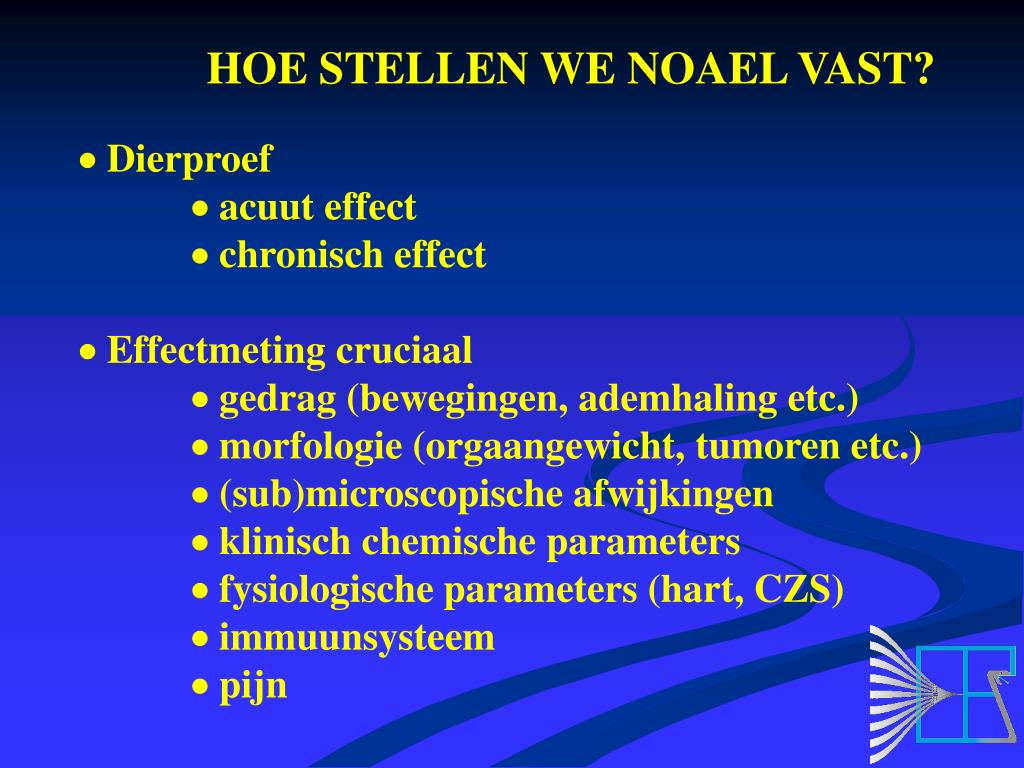 HOE STELLEN WE NOAEL VAST?

• Dierproef
• acuut effect
• chronisch effect

• Effectmeting cruciaal
• gedrag (bewegingen, ademhaling etc.)
• morfologie (orgaangewicht, tumoren etc.)
• (sub)microscopische afwijkingen
• klinisch chemische parameters
• fysiologische parameters (hart, CZS)
• immuunsysteem
• pijn